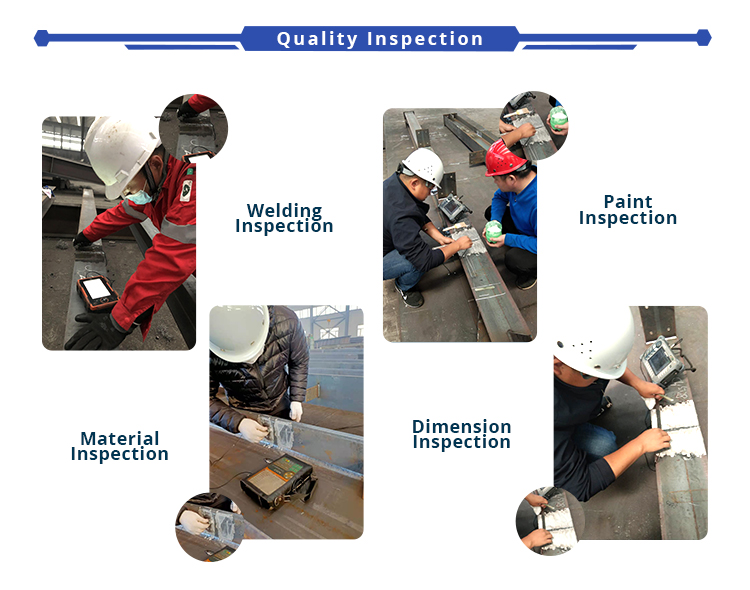 Quality Inspection

Welding Inspection

Paint Inspection

Material Inspection

Dimension Inspection